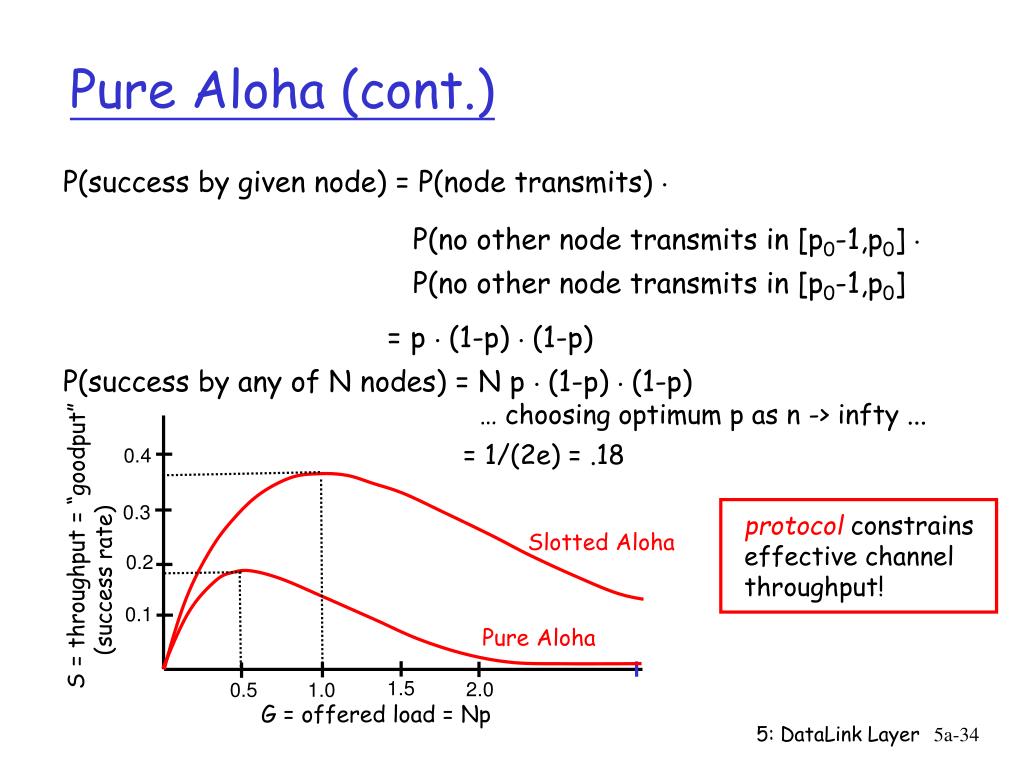 Pure Aloha (cont.)

P(success by given node) = P(node transmits) $\cdot$

P(no other node transmits in $[p_0-1,p_0]$ $\cdot$

P(no other node transmits in $[p_0-1,p_0]$

= p $\cdot$ (1-p) $\cdot$ (1-p)

P(success by any of N nodes) = N p $\cdot$ (1-p) $\cdot$ (1-p)

… choosing optimum p as n -> infty ...

= 1/(2e) = .18

S = throughput = "goodput" (success rate)

0.4

0.3

0.2

0.1

Slotted Aloha

Pure Aloha

0.5 1.0 1.5 2.0

G = offered load = Np

protocol constrains effective channel throughput!

5: DataLink Layer 5a-34